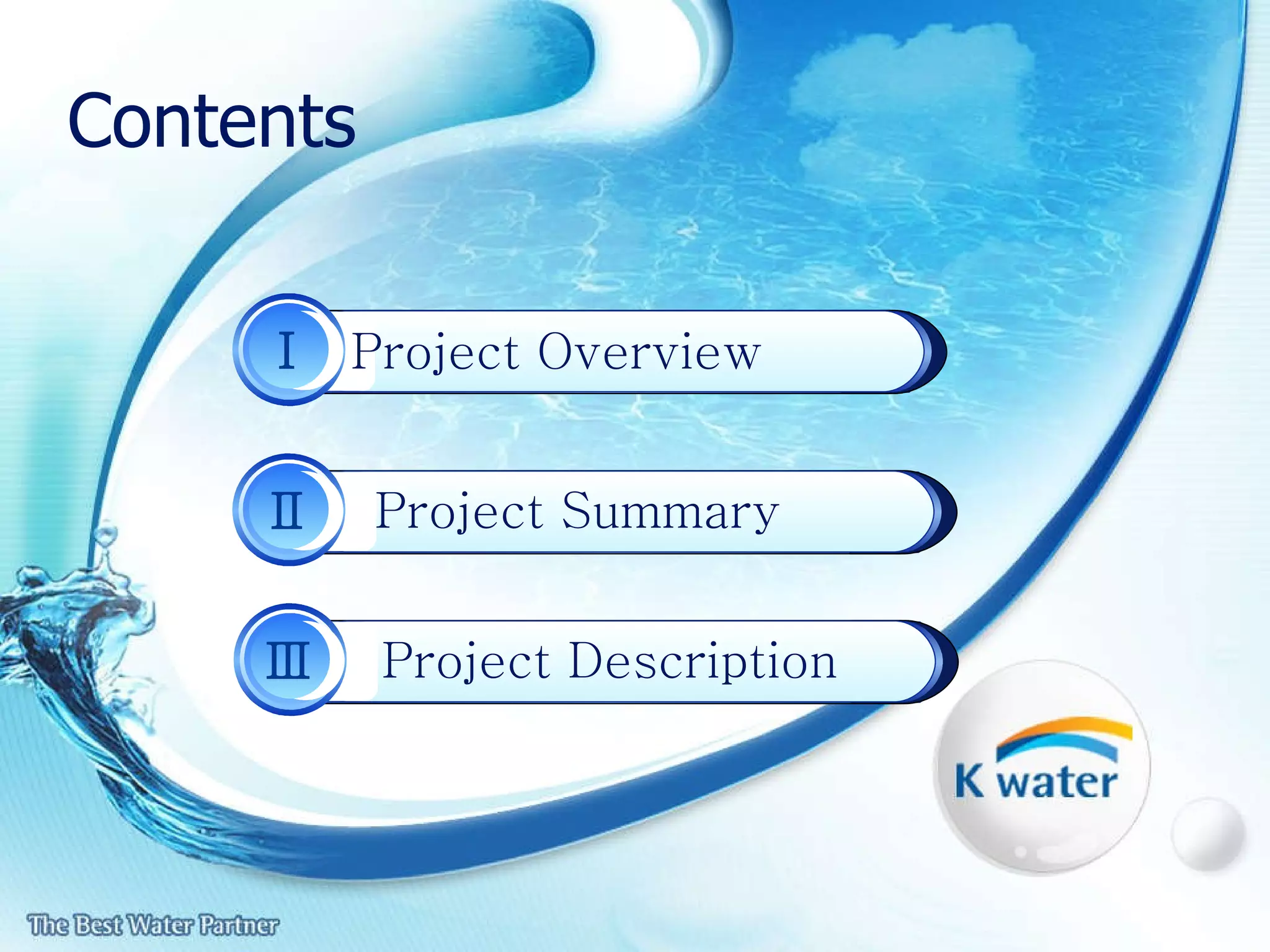 Contents

Ⅰ Project Overview

Ⅱ Project Summary

Ⅲ Project Description

K water

The Best Water Partner